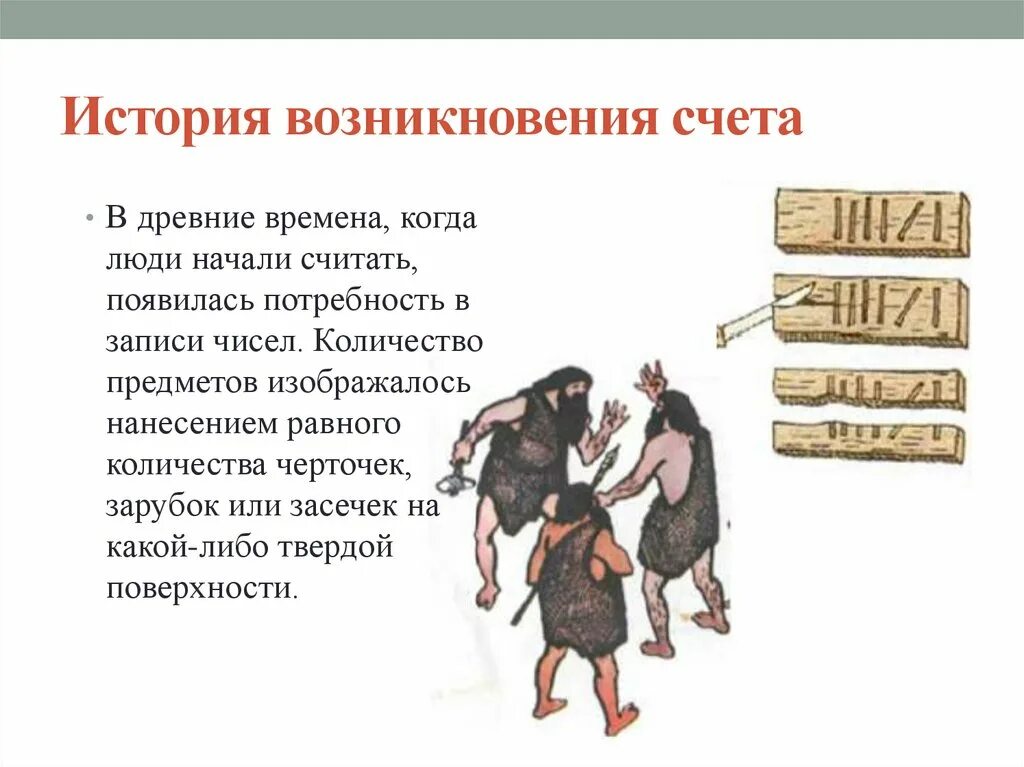 История возникновения счета

• В древние времена, когда люди начали считать, появилась потребность в записи чисел. Количество предметов изображалось нанесением равного количества черточек, зарубок или засечек на какой-либо твердой поверхности.